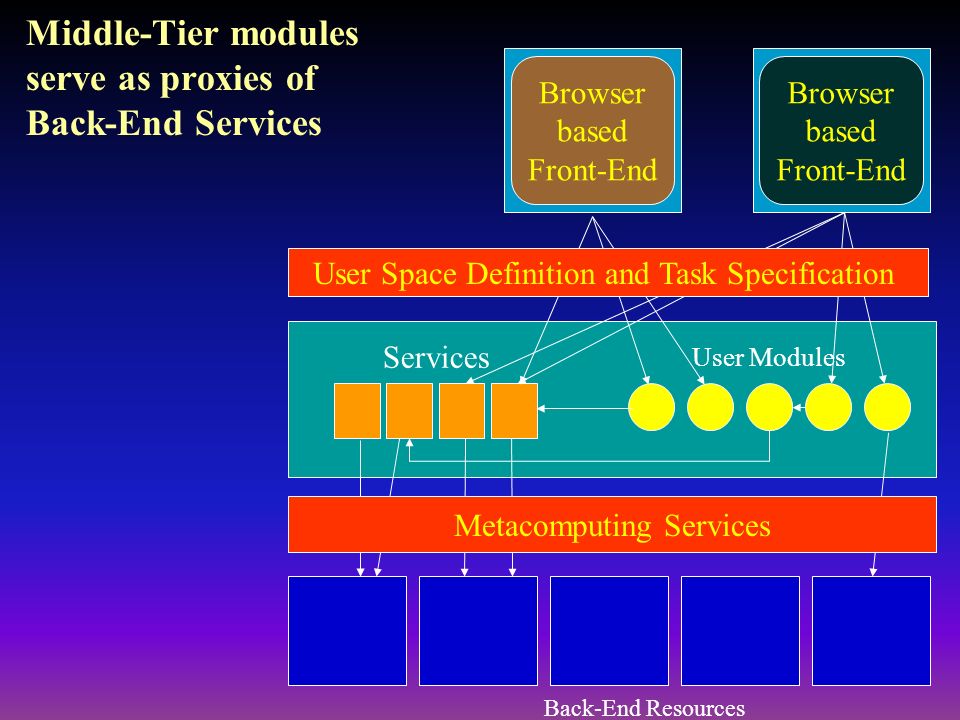 Middle-Tier modules serve as proxies of Back-End Services

Browser based Front-End

Browser based Front-End

User Space Definition and Task Specification

Services

User Modules

Metacomputing Services

Back-End Resources